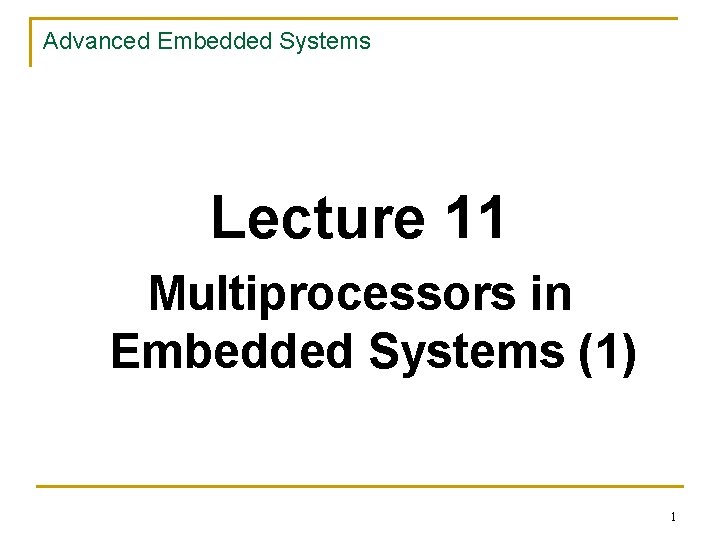 Advanced Embedded Systems

Lecture 11

Multiprocessors in Embedded Systems (1)

1